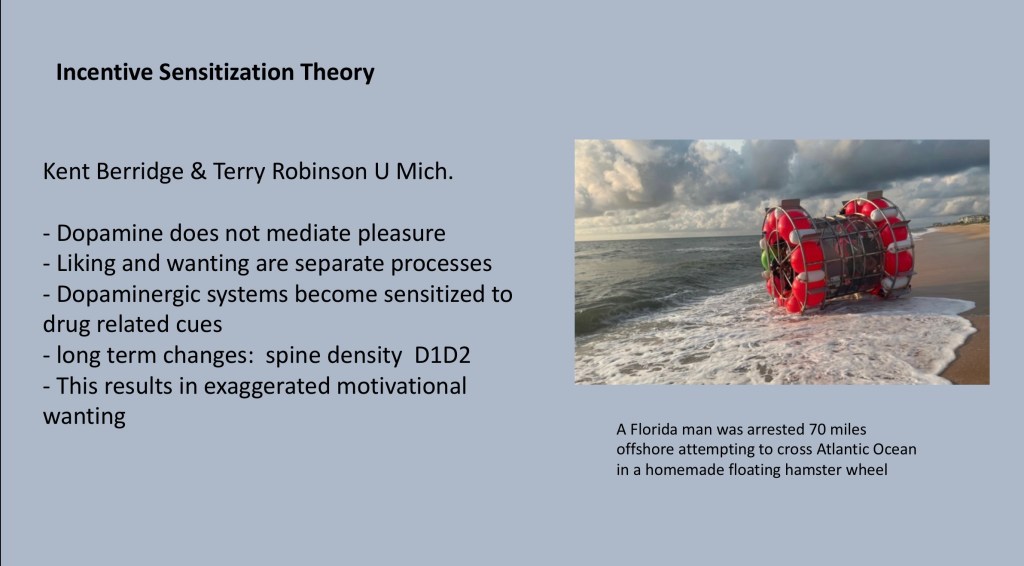 Incentive Sensitization Theory

Kent Berridge & Terry Robinson U Mich.

- Dopamine does not mediate pleasure
- Liking and wanting are separate processes
- Dopaminergic systems become sensitized to drug related cues
- long term changes: spine density D1D2
- This results in exaggerated motivational wanting

A Florida man was arrested 70 miles offshore attempting to cross Atlantic Ocean in a homemade floating hamster wheel